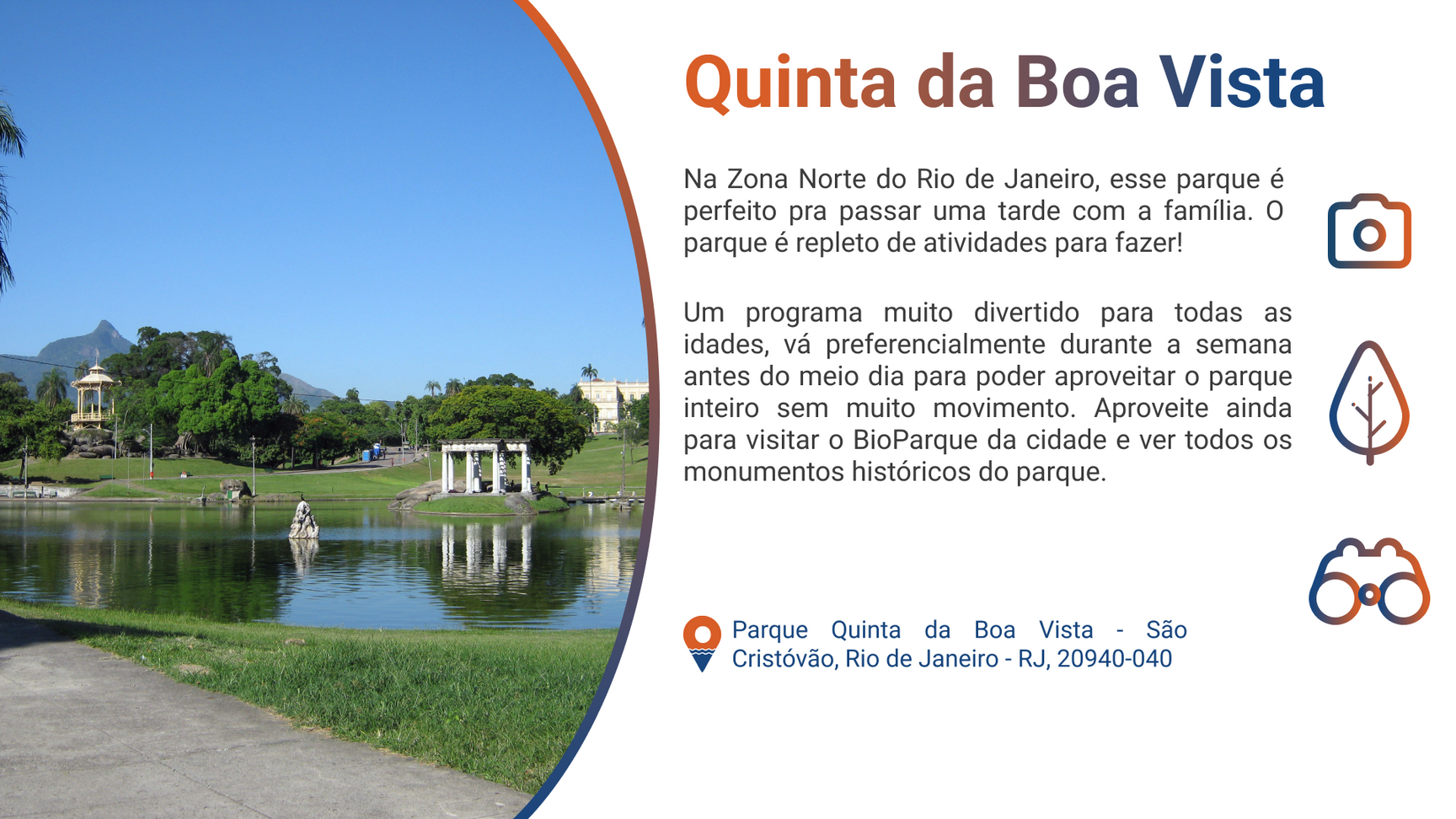 Quinta da Boa Vista

Na Zona Norte do Rio de Janeiro, esse parque é perfeito pra passar uma tarde com a família. O parque é repleto de atividades para fazer!

Um programa muito divertido para todas as idades, vá preferencialmente durante a semana antes do meio dia para poder aproveitar o parque inteiro sem muito movimento. Aproveite ainda para visitar o BioParque da cidade e ver todos os monumentos históricos do parque.

Parque Quinta da Boa Vista - São Cristóvão, Rio de Janeiro - RJ, 20940-040